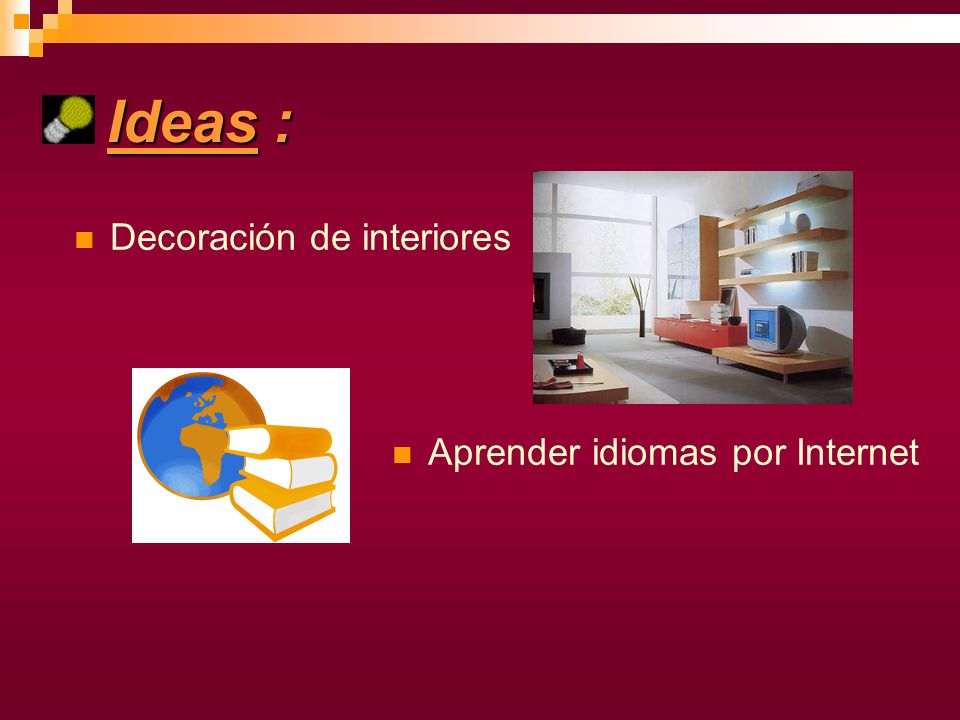 Ideas :

Decoración de interiores

Aprender idiomas por Internet